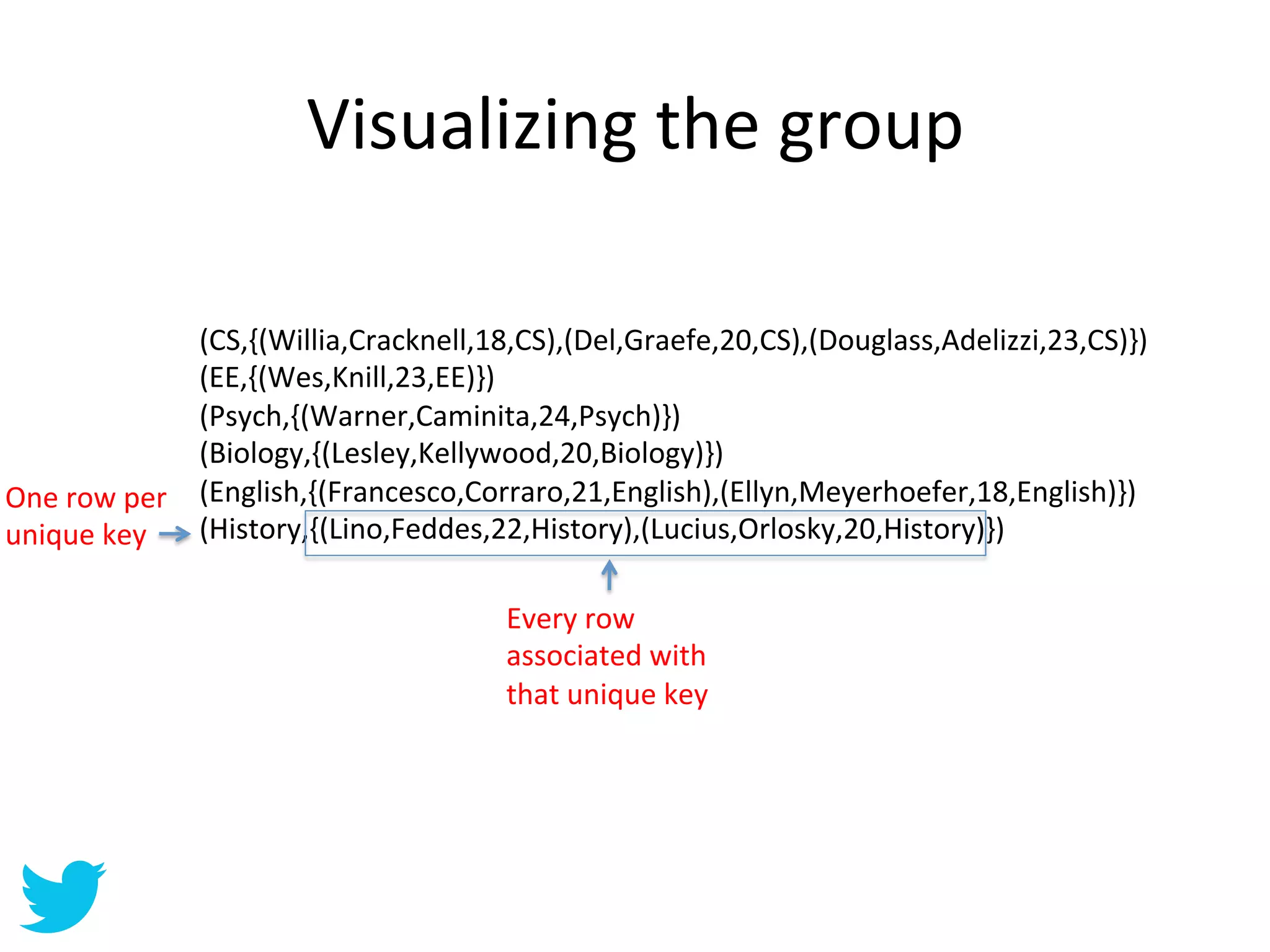 Visualizing the group

(CS,{(Willia,Cracknell,18,CS),(Del,Graefe,20,CS),(Douglass,Adelizzi,23,CS)})
(EE,{(Wes,Knill,23,EE)})
(Psych,{(Warner,Caminita,24,Psych)})
(Biology,{(Lesley,Kellywood,20,Biology)})
(English,{(Francesco,Corraro,21,English),(Ellyn,Meyerhoefer,18,English)})
(History,{(Lino,Feddes,22,History),(Lucius,Orlosky,20,History)})

One row per unique key

Every row associated with that unique key